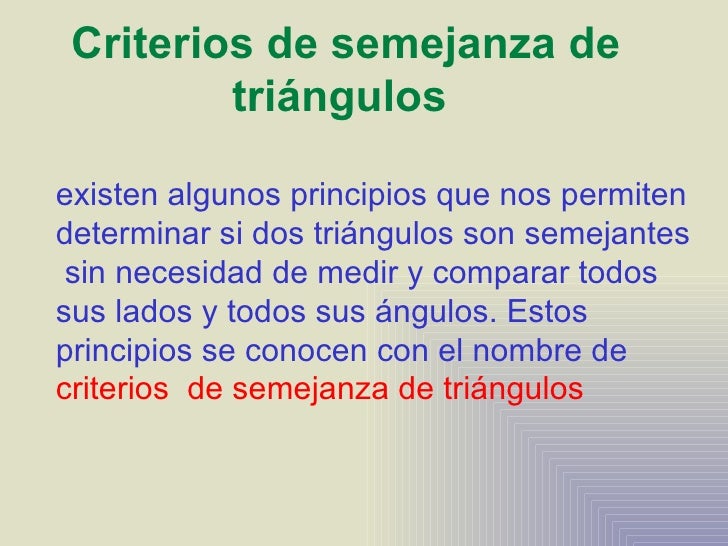 Criterios de semejanza de triángulos

existen algunos principios que nos permiten determinar si dos triángulos son semejantes sin necesidad de medir y comparar todos sus lados y todos sus ángulos. Estos principios se conocen con el nombre de criterios de semejanza de triángulos